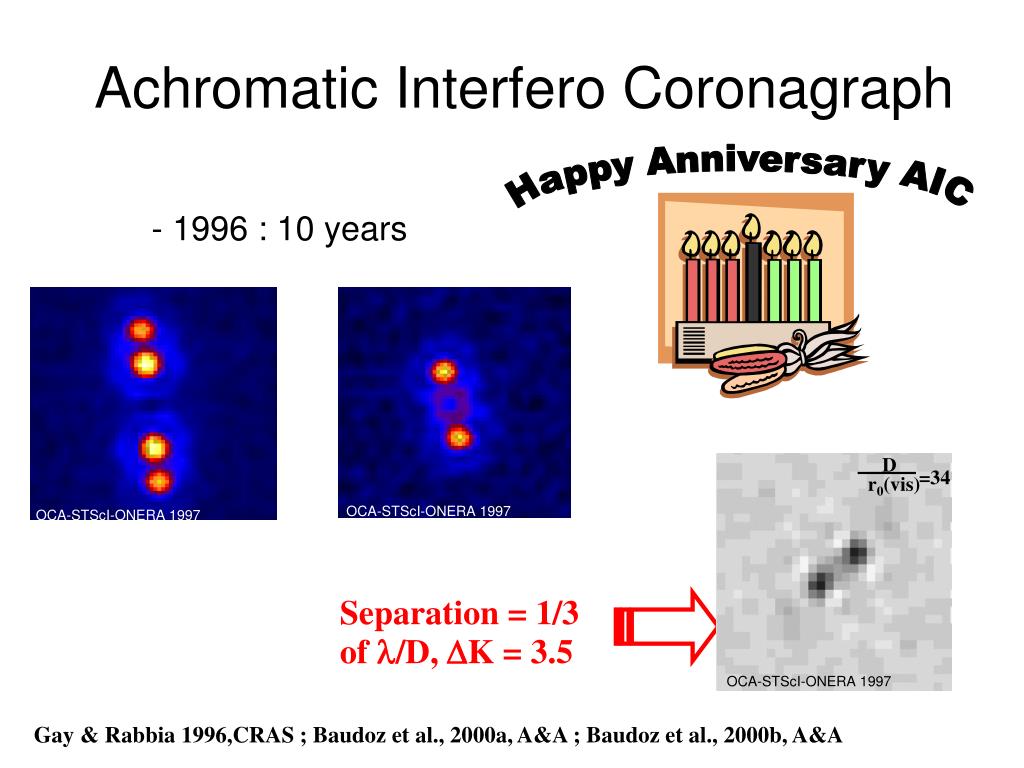 Achromatic Interfero Coronagraph

Happy Anniversary AIC

- 1996 : 10 years

OCA-STScI-ONERA 1997

OCA-STScI-ONERA 1997

$\frac{D}{r_0(vis)}=34$

Separation = 1/3 of $\lambda$/D, $\Delta$K = 3.5

OCA-STScI-ONERA 1997

Gay & Rabbia 1996,CRAS ; Baudoz et al., 2000a, A&A ; Baudoz et al., 2000b, A&A